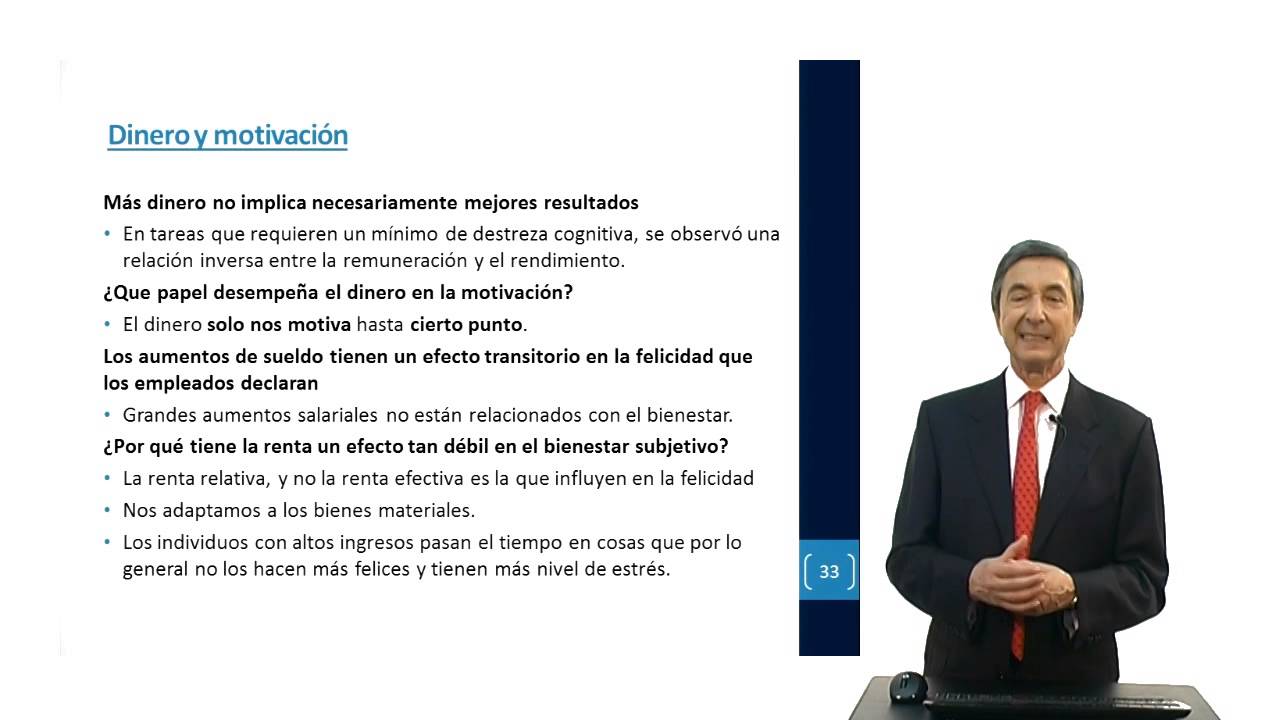 Dinero y motivación

Más dinero no implica necesariamente mejores resultados

• En tareas que requieren un mínimo de destreza cognitiva, se observó una relación inversa entre la remuneración y el rendimiento.

¿Que papel desempeña el dinero en la motivación?

• El dinero solo nos motiva hasta cierto punto.

Los aumentos de sueldo tienen un efecto transitorio en la felicidad que los empleados declaran

• Grandes aumentos salariales no están relacionados con el bienestar.

¿Por qué tiene la renta un efecto tan débil en el bienestar subjetivo?

• La renta relativa, y no la renta efectiva es la que influyen en la felicidad

• Nos adaptamos a los bienes materiales.

• Los individuos con altos ingresos pasan el tiempo en cosas que por lo general no los hacen más felices y tienen más nivel de estrés.

33